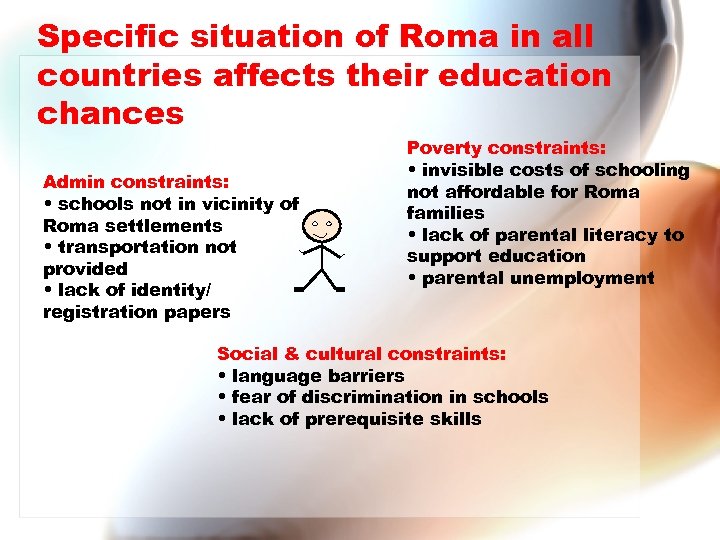 Specific situation of Roma in all countries affects their education chances

Admin constraints:
• schools not in vicinity of Roma settlements
• transportation not provided
• lack of identity/ registration papers

Poverty constraints:
• invisible costs of schooling not affordable for Roma families
• lack of parental literacy to support education
• parental unemployment

Social & cultural constraints:
• language barriers
• fear of discrimination in schools
• lack of prerequisite skills